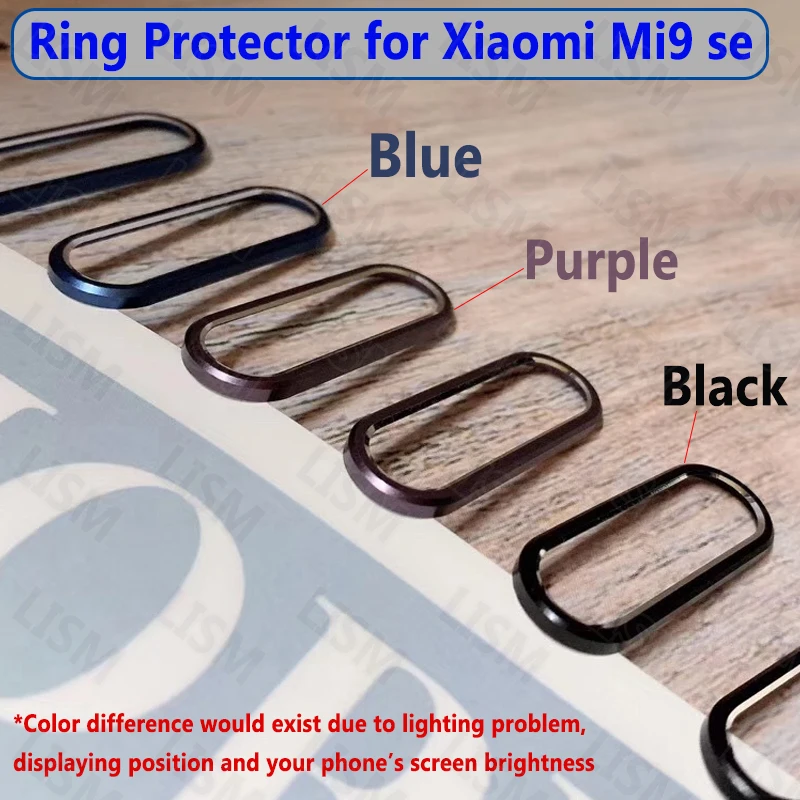 Ring Protector for Xiaomi Mi9 se

Blue

Purple

Black

LISM

*Color difference would exist due to lighting problem, displaying position and your phone's screen brightness